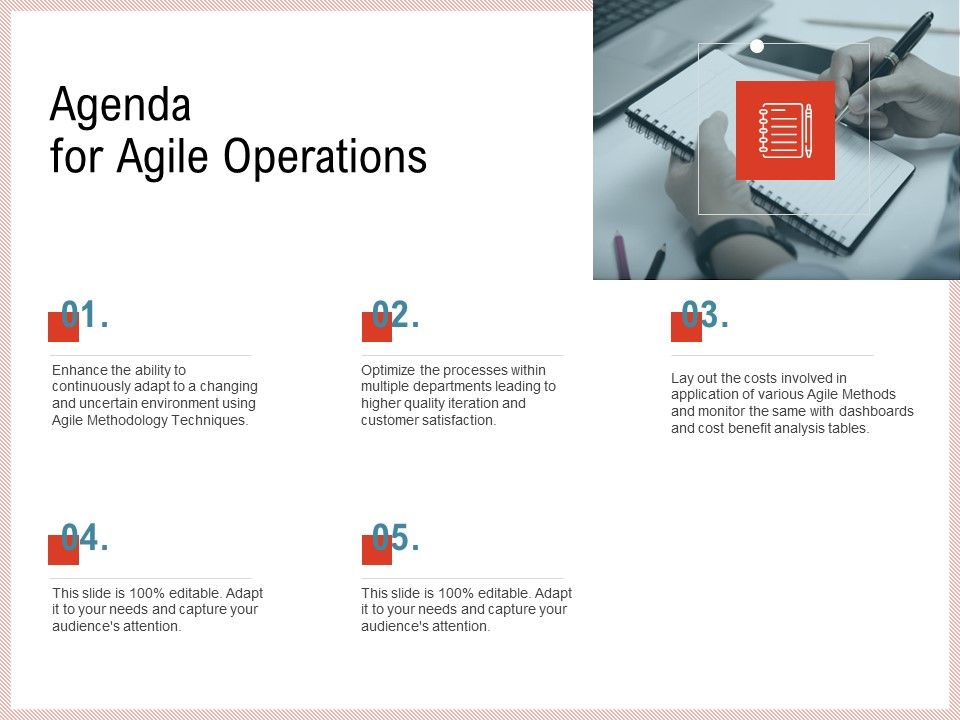 Agenda
for Agile Operations

01.

Enhance the ability to continuously adapt to a changing and uncertain environment using Agile Methodology Techniques.

02.

Optimize the processes within multiple departments leading to higher quality iteration and customer satisfaction.

03.

Lay out the costs involved in application of various Agile Methods and monitor the same with dashboards and cost benefit analysis tables.

04.

This slide is 100% editable. Adapt it to your needs and capture your audience's attention.

05.

This slide is 100% editable. Adapt it to your needs and capture your audience's attention.